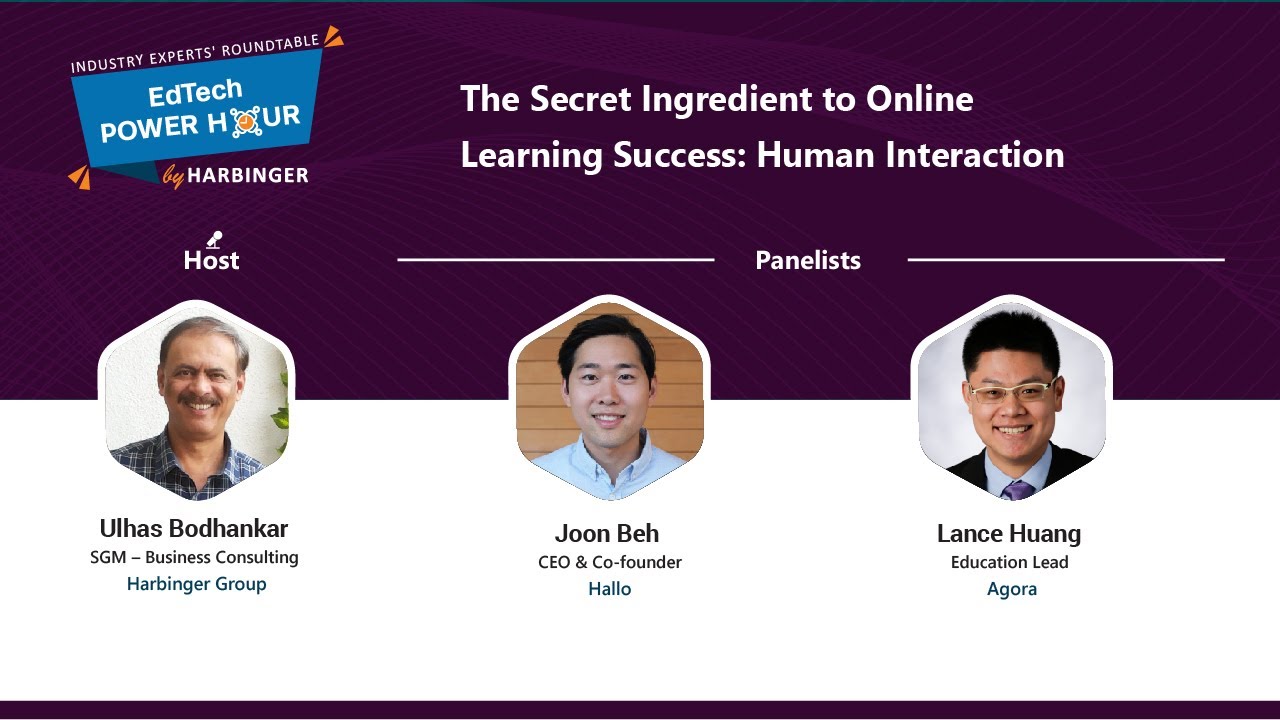 INDUSTRY EXPERTS' ROUNDTABLE
EdTech
POWER HOUR
by HARBINGER

The Secret Ingredient to Online Learning Success: Human Interaction

Host

Panelists

Ulhas Bodhankar
SGM – Business Consulting
Harbinger Group

Joon Beh
CEO & Co-founder
Hallo

Lance Huang
Education Lead
Agora